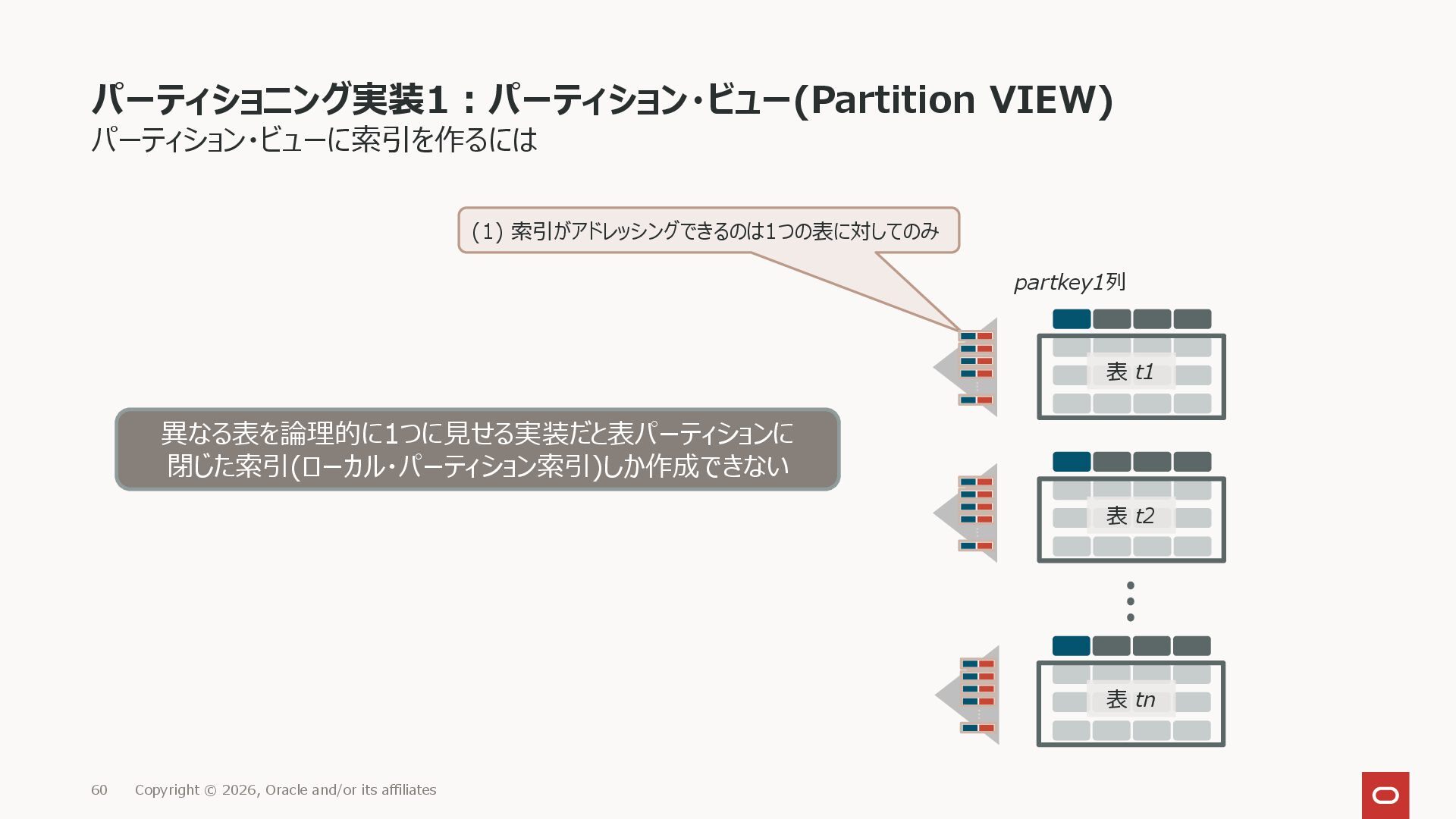 パーティショニング実装1：パーティション・ビュー(Partition VIEW)
パーティション・ビューに索引を作るには

(1) 索引がアドレッシングできるのは1つの表に対してのみ

partkey1列

表 t1

異なる表を論理的に1つに見せる実装だと表パーティションに閉じた索引(ローカル・パーティション索引)しか作成できない

表 t2

表 tn

60 Copyright © 2026, Oracle and/or its affiliates